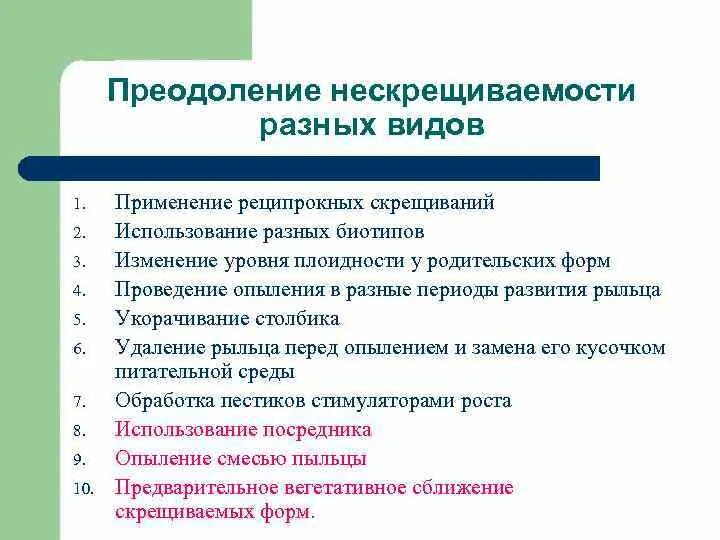 Преодоление нескрещиваемости разных видов

1. Применение реципрокных скрещиваний
2. Использование разных биотипов
3. Изменение уровня плоидности у родительских форм
4. Проведение опыления в разные периоды развития рыльца
5. Укорачивание столбика
6. Удаление рыльца перед опылением и замена его кусочком питательной среды
7. Обработка пестиков стимуляторами роста
8. Использование посредника
9. Опыление смесью пыльцы
10. Предварительное вегетативное сближение скрещиваемых форм.